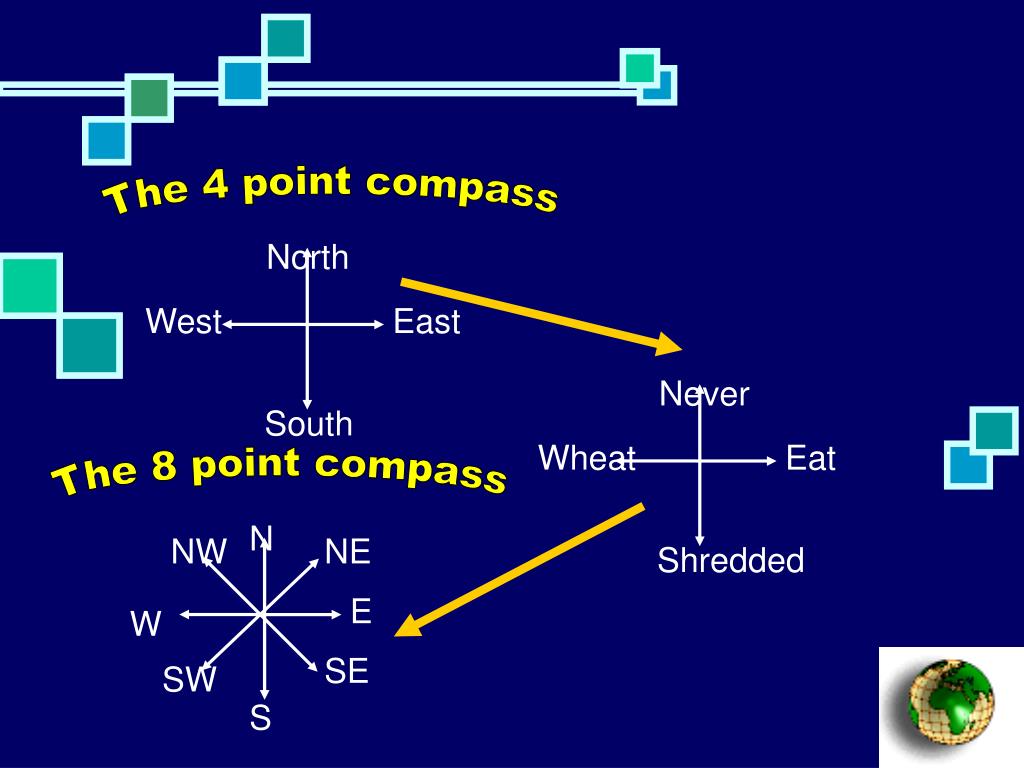 The 4 point compass

North

West

East

South

Never

Wheat

Eat

Shredded

The 8 point compass

N

NW

NE

W

E

SW

SE

S